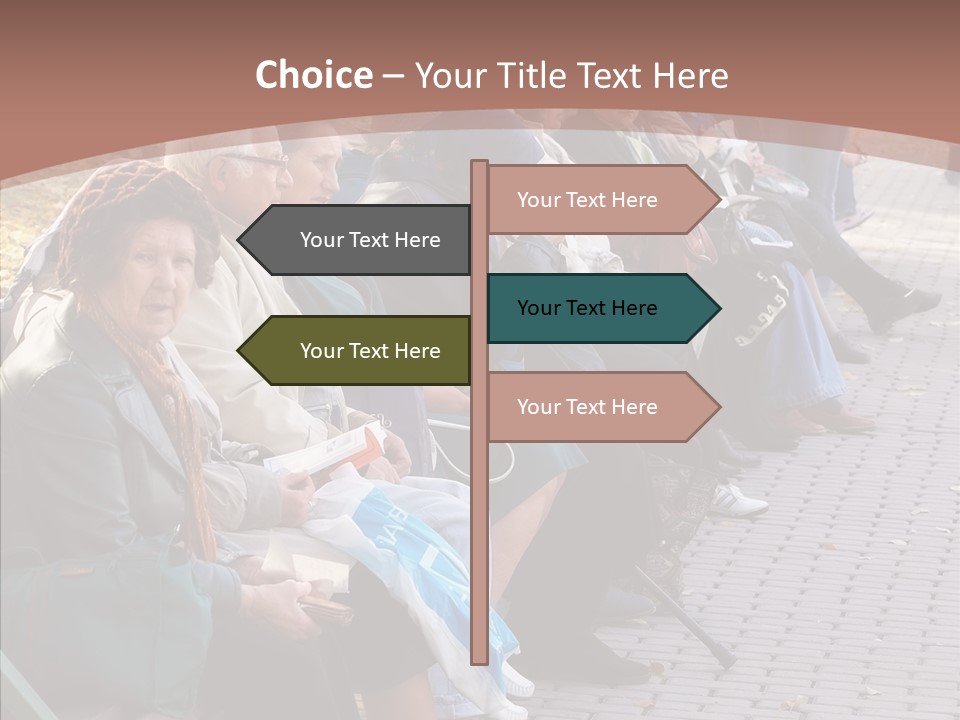 Choice – Your Title Text Here

Your Text Here

Your Text Here

Your Text Here

Your Text Here

Your Text Here